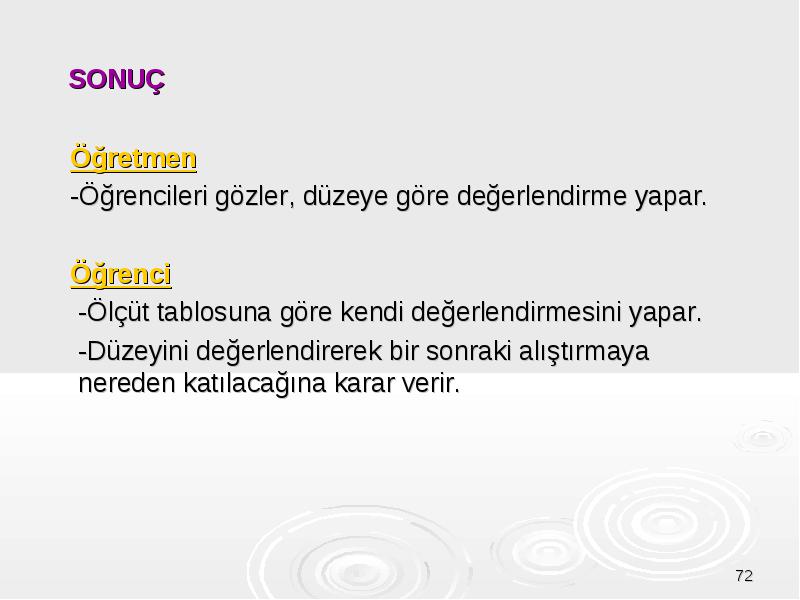 SONUÇ

Öğretmen
-Öğrencileri gözler, düzeye göre değerlendirme yapar.

Öğrenci
-Ölçüt tablosuna göre kendi değerlendirmesini yapar.
-Düzeyini değerlendirerek bir sonraki alıştırmaya nereden katılacağına karar verir.

72